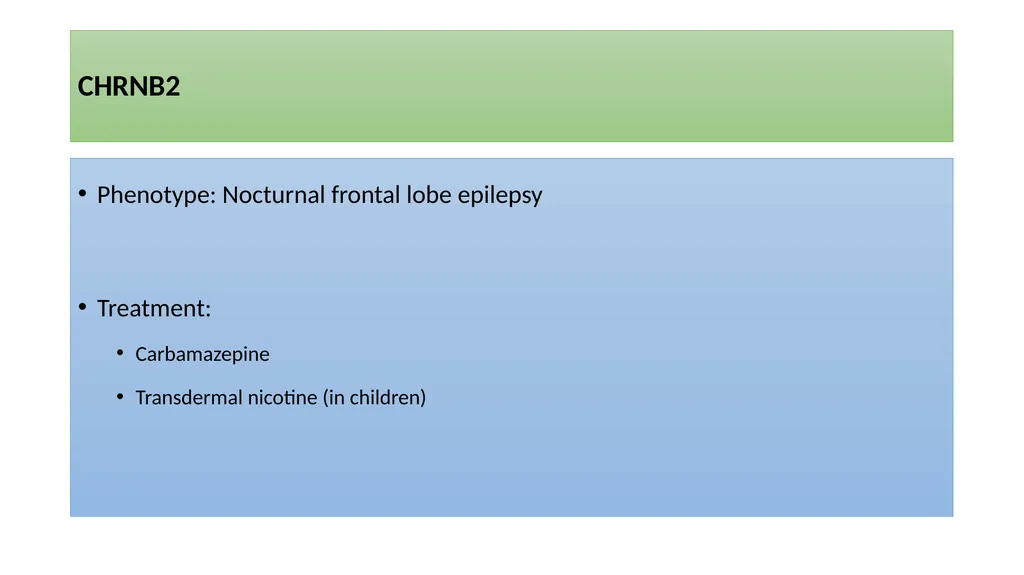 CHRNB2

• Phenotype: Nocturnal frontal lobe epilepsy

• Treatment:

• Carbamazepine

• Transdermal nicotine (in children)